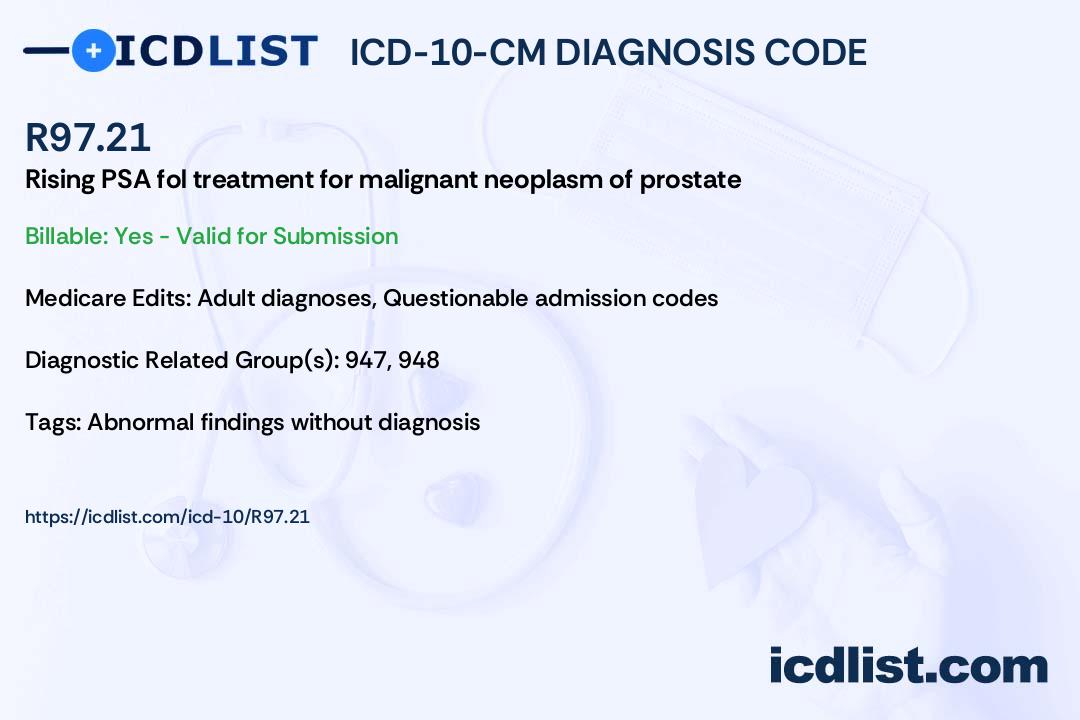 ICDLIST ICD-10-CM DIAGNOSIS CODE

R97.21
Rising PSA fol treatment for malignant neoplasm of prostate

Billable: Yes - Valid for Submission

Medicare Edits: Adult diagnoses, Questionable admission codes

Diagnostic Related Group(s): 947, 948

Tags: Abnormal findings without diagnosis

https://icdlist.com/icd-10/R97.21

icdlist.com